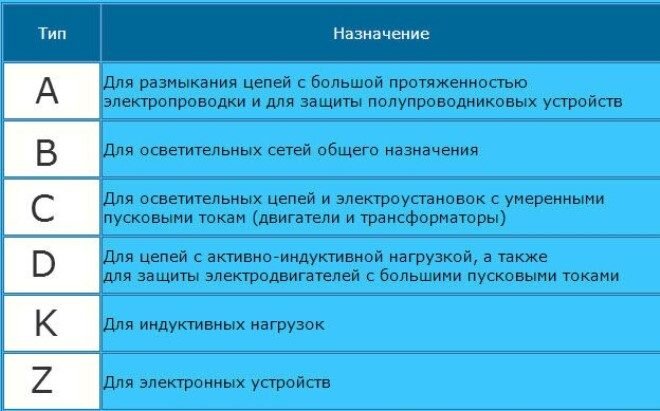 | Тип | Назначение |
|---|---|
| A | Для размыкания цепей с большой протяженностью электропроводки и для защиты полупроводниковых устройств |
| B | Для осветительных сетей общего назначения |
| C | Для осветительных цепей и электроустановок с умеренными пусковыми токам (двигатели и трансформаторы) |
| D | Для цепей с активно-индуктивной нагрузкой, а также для защиты электродвигателей с большими пусковыми токами |
| K | Для индуктивных нагрузок |
| Z | Для электронных устройств |